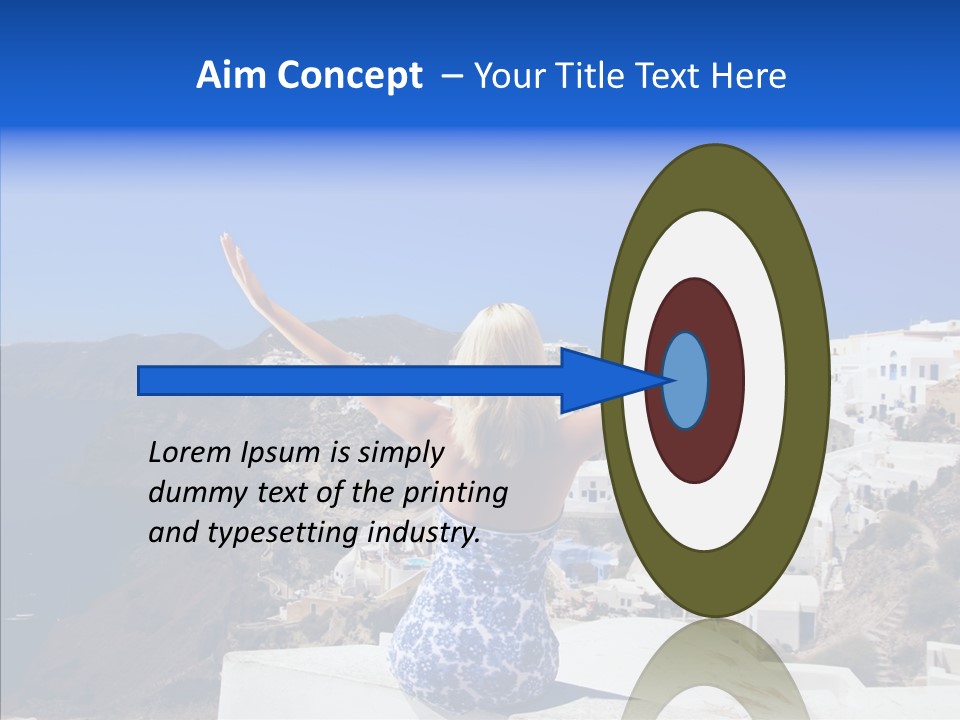 Aim Concept – Your Title Text Here

Lorem Ipsum is simply dummy text of the printing and typesetting industry.